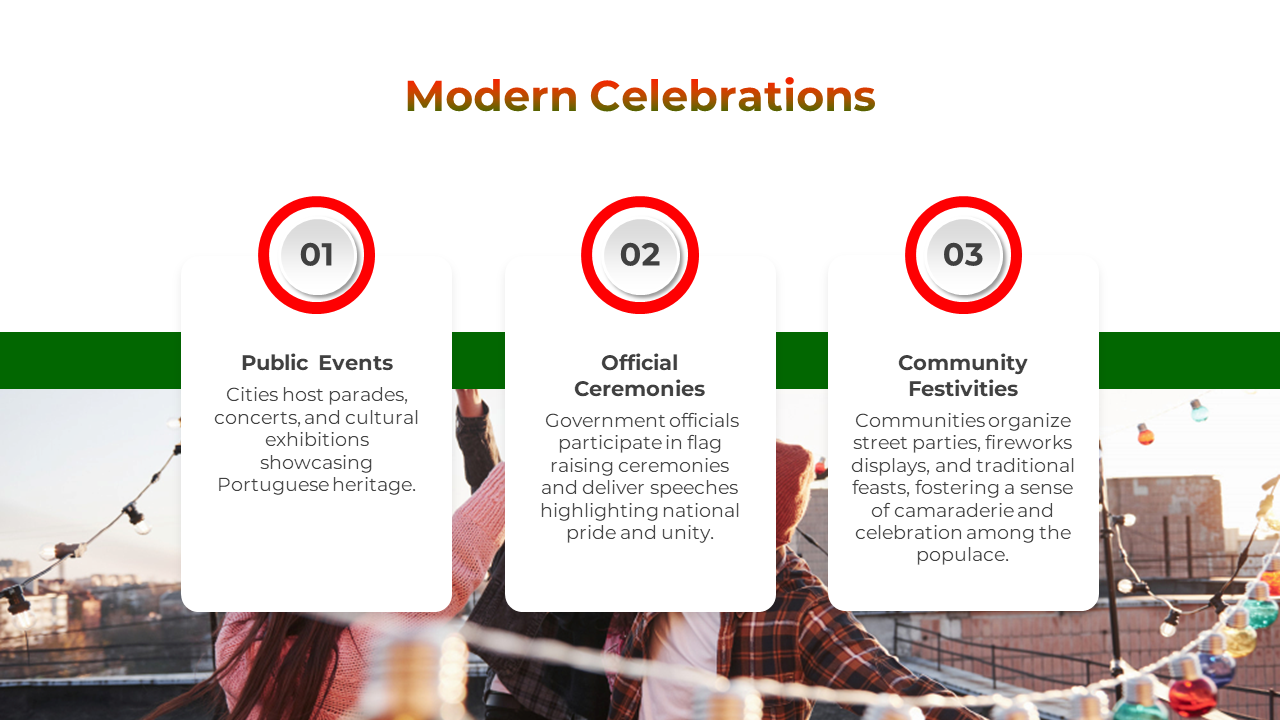 Modern Celebrations

01

Public Events

Cities host parades, concerts, and cultural exhibitions showcasing Portuguese heritage.

02

Official Ceremonies

Government officials participate in flag raising ceremonies and deliver speeches highlighting national pride and unity.

03

Community Festivities

Communities organize street parties, fireworks displays, and traditional feasts, fostering a sense of camaraderie and celebration among the populace.